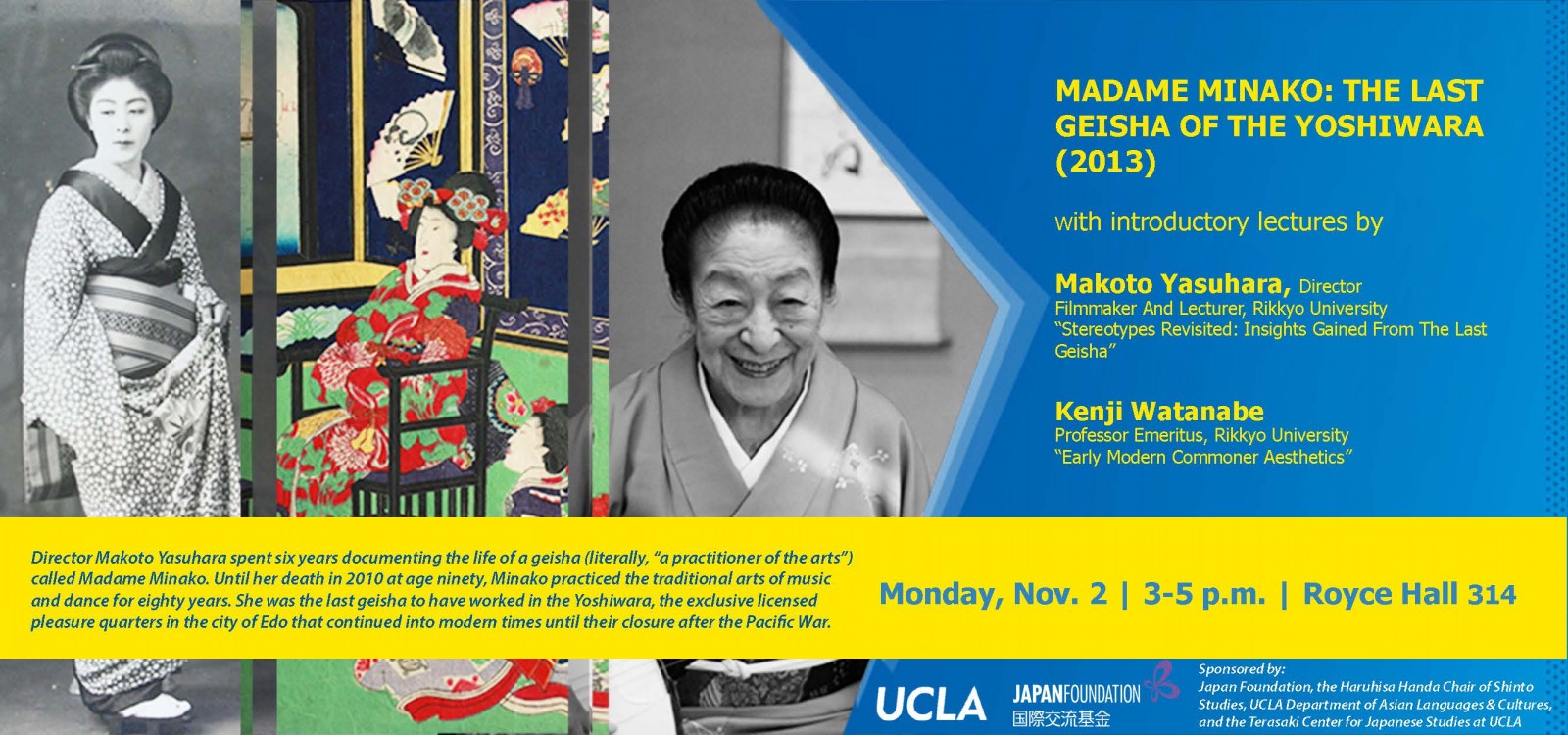 MADAME MINAKO: THE LAST GEISHA OF THE YOSHIWARA (2013)

with introductory lectures by

Makoto Yasuhara, Director
Filmmaker And Lecturer, Rikkyo University
"Stereotypes Revisited: Insights Gained From The Last Geisha"

Kenji Watanabe
Professor Emeritus, Rikkyo University
"Early Modern Commoner Aesthetics"

Director Makoto Yasuhara spent six years documenting the life of a geisha (literally, "a practitioner of the arts") called Madame Minako. Until her death in 2010 at age ninety, Minako practiced the traditional arts of music and dance for eighty years. She was the last geisha to have worked in the Yoshiwara, the exclusive licensed pleasure quarters in the city of Edo that continued into modern times until their closure after the Pacific War.

Monday, Nov. 2 | 3-5 p.m. | Royce Hall 314

UCLA

JAPANFOUNDATION
国際交流基金

Sponsored by:
Japan Foundation, the Haruhisa Handa Chair of Shinto Studies, UCLA Department of Asian Languages & Cultures, and the Terasaki Center for Japanese Studies at UCLA